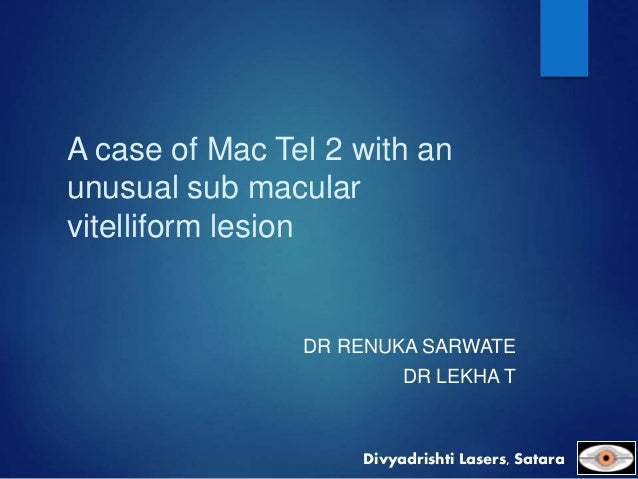 A case of Mac Tel 2 with an unusual sub macular vitelliform lesion

DR RENUKA SARWATE
DR LEKHA T

Divyadrishti Lasers, Satara